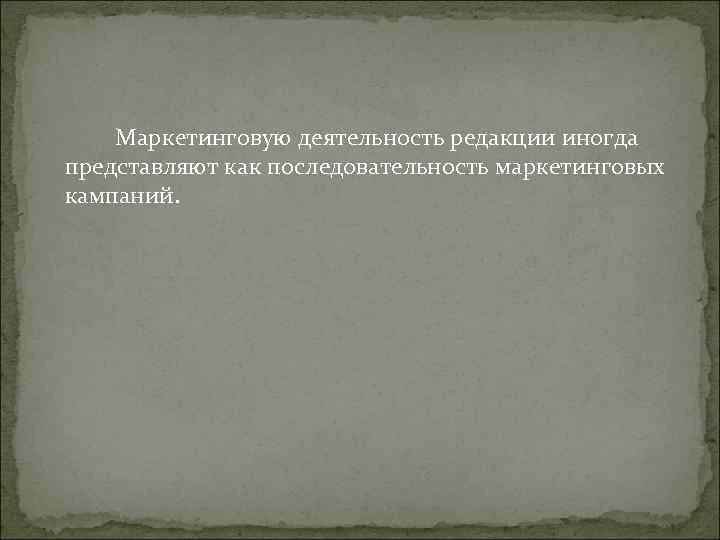 Маркетинговую деятельность редакции иногда представляют как последовательность маркетинговых кампаний.